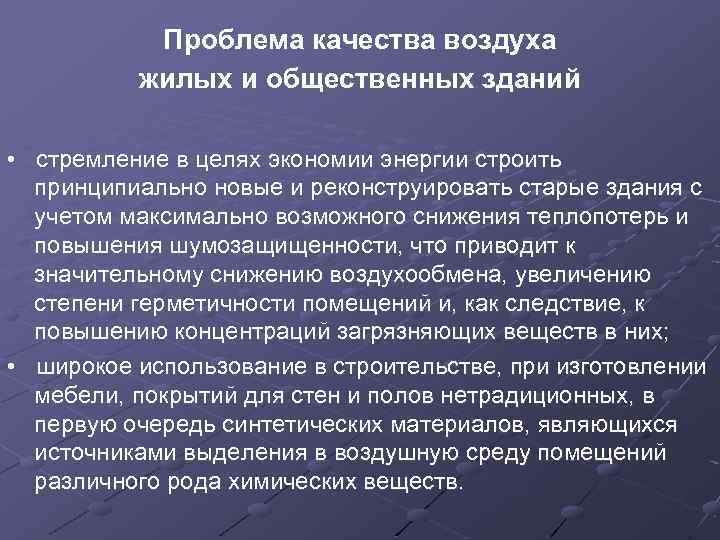 Проблема качества воздуха жилых и общественных зданий

• стремление в целях экономии энергии строить принципиально новые и реконструировать старые здания с учетом максимально возможного снижения теплопотерь и повышения шумозащищенности, что приводит к значительному снижению воздухообмена, увеличению степени герметичности помещений и, как следствие, к повышению концентраций загрязняющих веществ в них;

• широкое использование в строительстве, при изготовлении мебели, покрытий для стен и полов нетрадиционных, в первую очередь синтетических материалов, являющихся источниками выделения в воздушную среду помещений различного рода химических веществ.